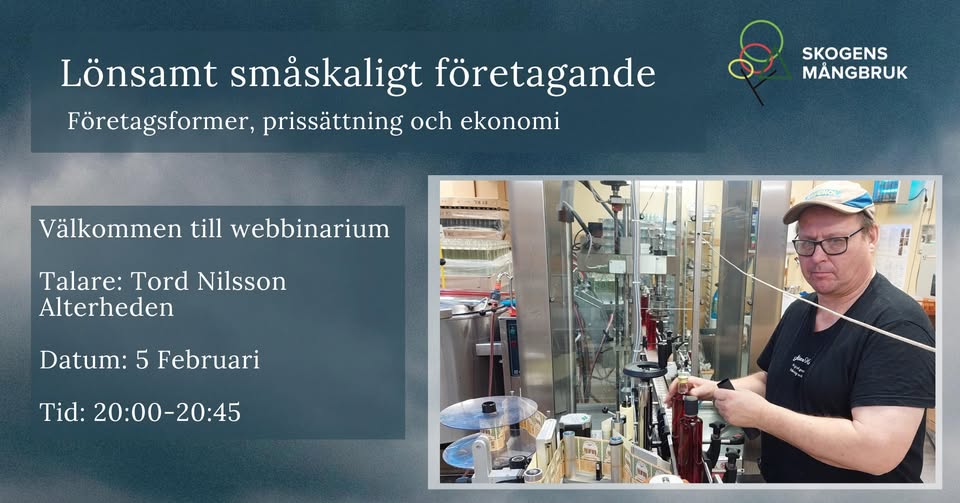 Lönsamt småskaligt företagande

Företagsformer, prissättning och ekonomi

SKOGENS MÅNGBRUK

Välkommen till webbinarium

Talare: Tord Nilsson Alterheden

Datum: 5 Februari

Tid: 20:00-20:45